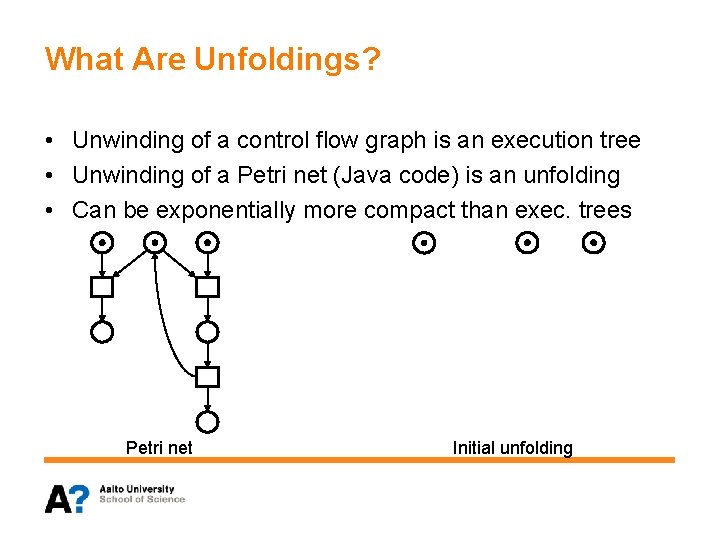 What Are Unfoldings?

• Unwinding of a control flow graph is an execution tree
• Unwinding of a Petri net (Java code) is an unfolding
• Can be exponentially more compact than exec. trees

Petri net

Initial unfolding

A?

Aalto University
School of Science